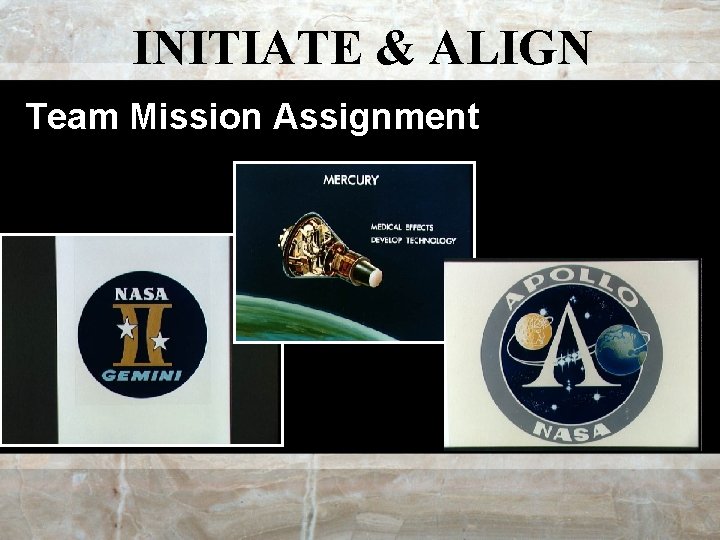 INITIATE & ALIGN

Team Mission Assignment

MERCURY

MEDICAL EFFECTS
DEVELOP TECHNOLOGY

NASA
II
GEMINI

APOLLO
A
NASA